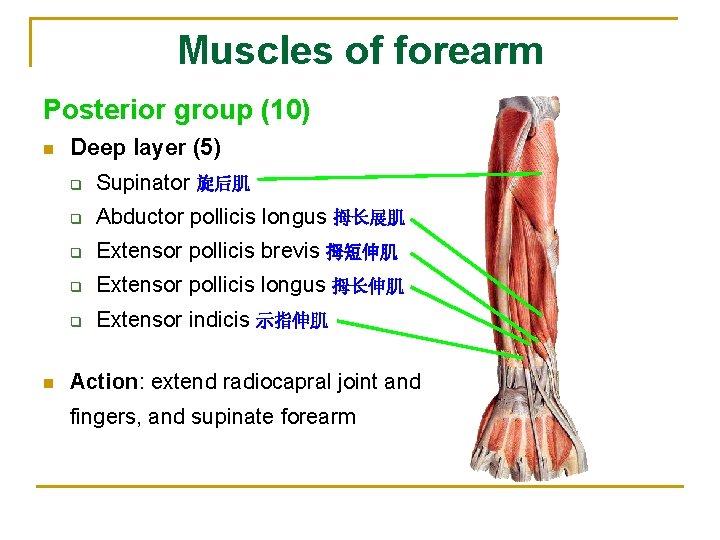 Muscles of forearm

Posterior group (10)

Deep layer (5)

Supinator 旋后肌

Abductor pollicis longus 拇长展肌

Extensor pollicis brevis 拇短伸肌

Extensor pollicis longus 拇长伸肌

Extensor indicis 示指伸肌

Action: extend radiocapral joint and fingers, and supinate forearm